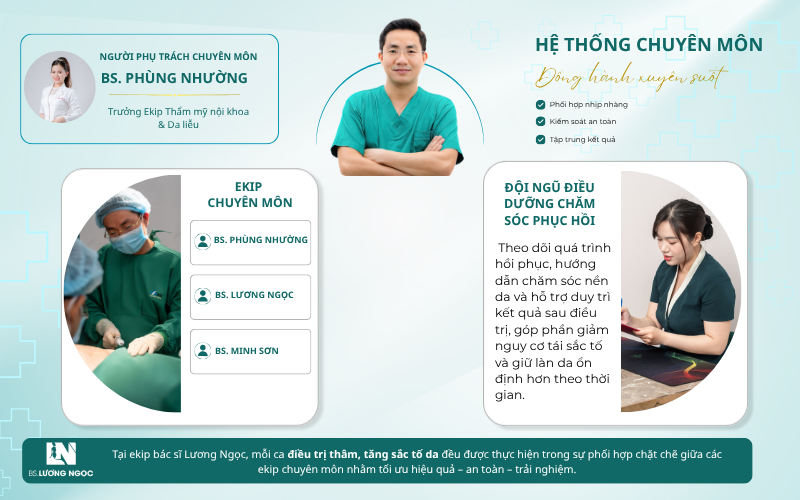 NGƯỜI PHỤ TRÁCH CHUYÊN MÔN
BS. PHÙNG NHƯỜNG
Trưởng Ekip Thẩm mỹ nội khoa & Da liễu

HỆ THỐNG CHUYÊN MÔN
Đồng hành xuyên suốt
Phối hợp nhịp nhàng
Kiểm soát an toàn
Tập trung kết quả

EKIP CHUYÊN MÔN
BS. PHÙNG NHƯỜNG
BS. LƯƠNG NGỌC
BS. MINH SƠN

ĐỘI NGŨ ĐIỀU DƯỠNG CHĂM SÓC PHỤC HỒI
Theo dõi quá trình hồi phục, hướng dẫn chăm sóc nền da và hỗ trợ duy trì kết quả sau điều trị, góp phần giảm nguy cơ tái sắc tố và giữ làn da ổn định hơn theo thời gian.

LN
BS. LƯƠNG NGỌC
Tại ekip bác sĩ Lương Ngọc, mỗi ca điều trị thâm, tăng sắc tố da đều được thực hiện trong sự phối hợp chặt chẽ giữa các ekip chuyên môn nhằm tối ưu hiệu quả – an toàn – trải nghiệm.